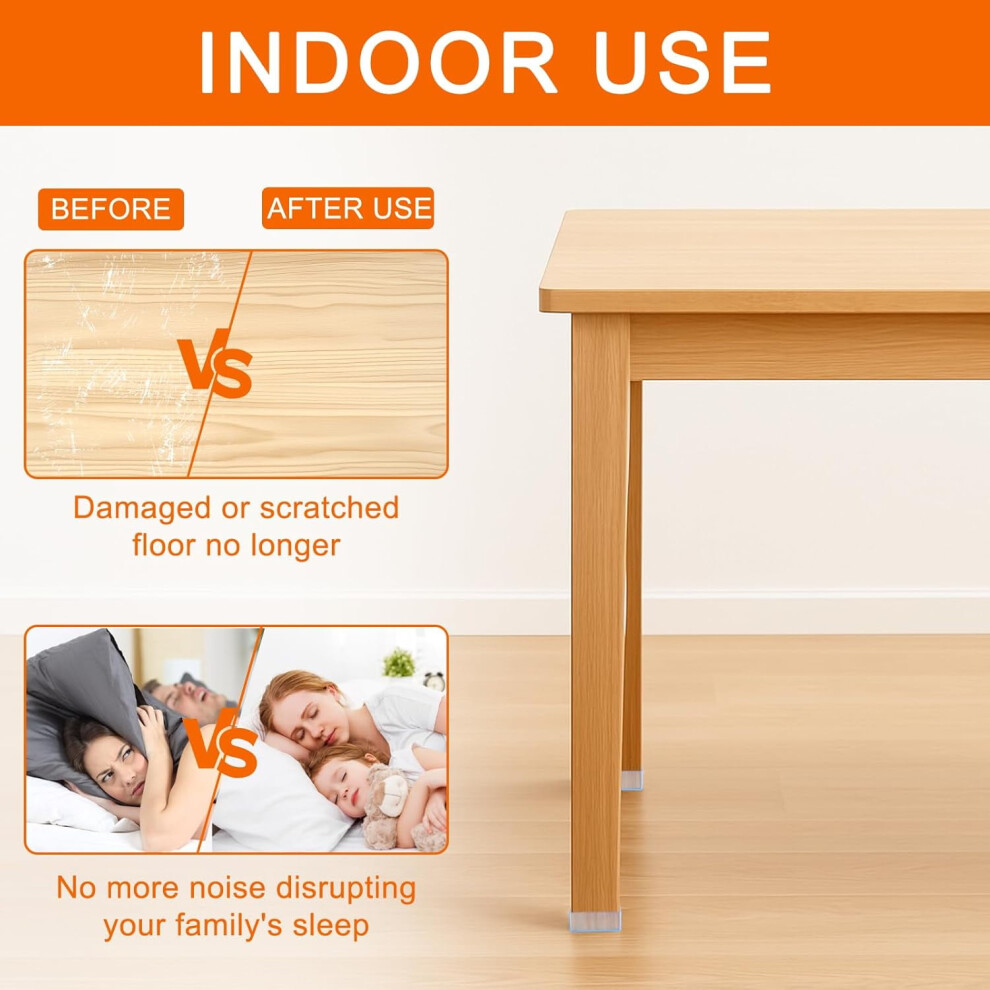 INDOOR USE

BEFORE

AFTER USE

VS

Damaged or scratched floor no longer

VS

No more noise disrupting your family's sleep